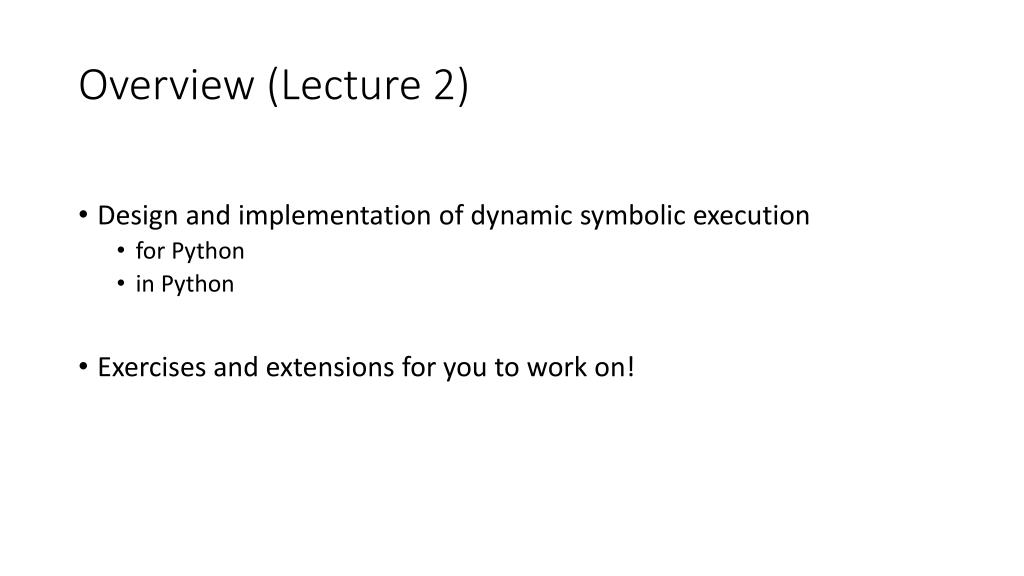 Overview (Lecture 2)

• Design and implementation of dynamic symbolic execution
  • for Python
  • in Python

• Exercises and extensions for you to work on!